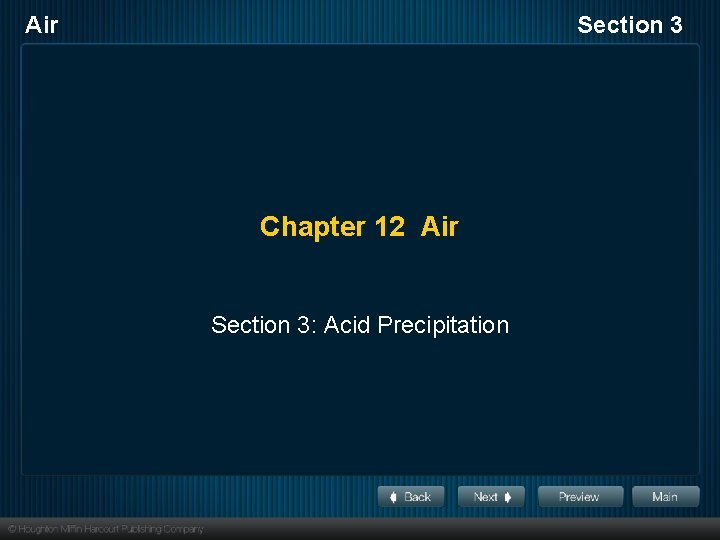 Air

Section 3

Chapter 12 Air

Section 3: Acid Precipitation

Back Next Preview Main

© Houghton Mifflin Harcourt Publishing Company